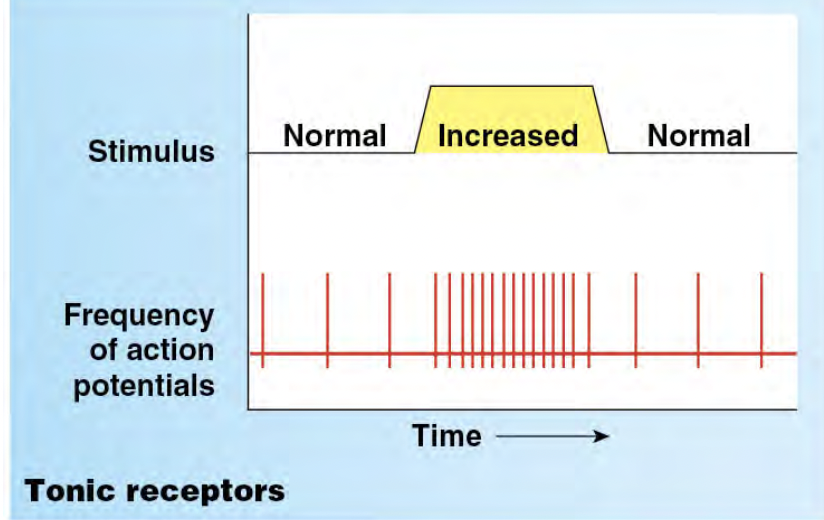 Stimulus

Normal

Increased

Normal

Frequency of action potentials

Time

Tonic receptors